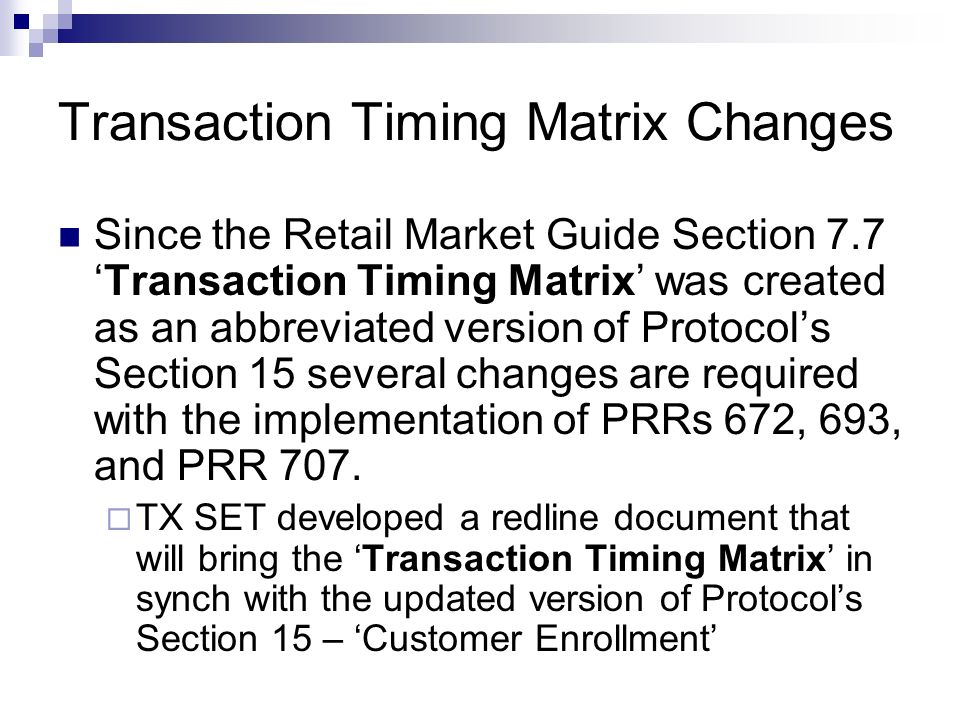 Transaction Timing Matrix Changes

Since the Retail Market Guide Section 7.7 ‘Transaction Timing Matrix’ was created as an abbreviated version of Protocol’s Section 15 several changes are required with the implementation of PRRs 672, 693, and PRR 707.

TX SET developed a redline document that will bring the ‘Transaction Timing Matrix’ in synch with the updated version of Protocol’s Section 15 – ‘Customer Enrollment’